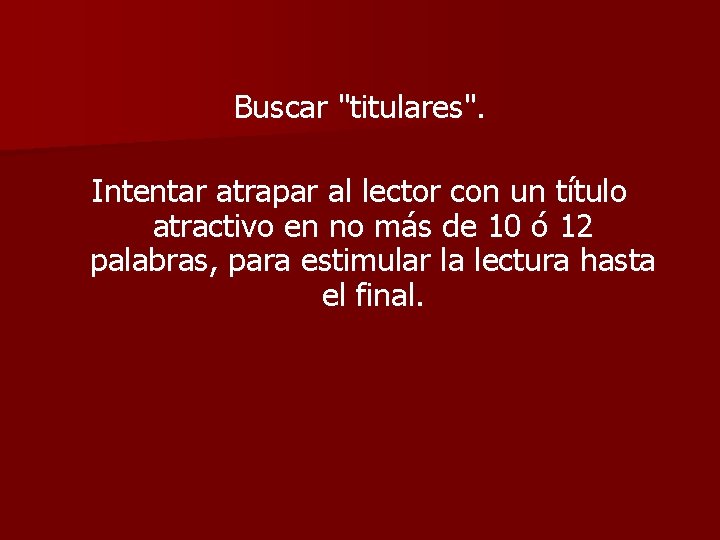 Buscar "titulares".

Intentar atrapar al lector con un título atractivo en no más de 10 ó 12 palabras, para estimular la lectura hasta el final.